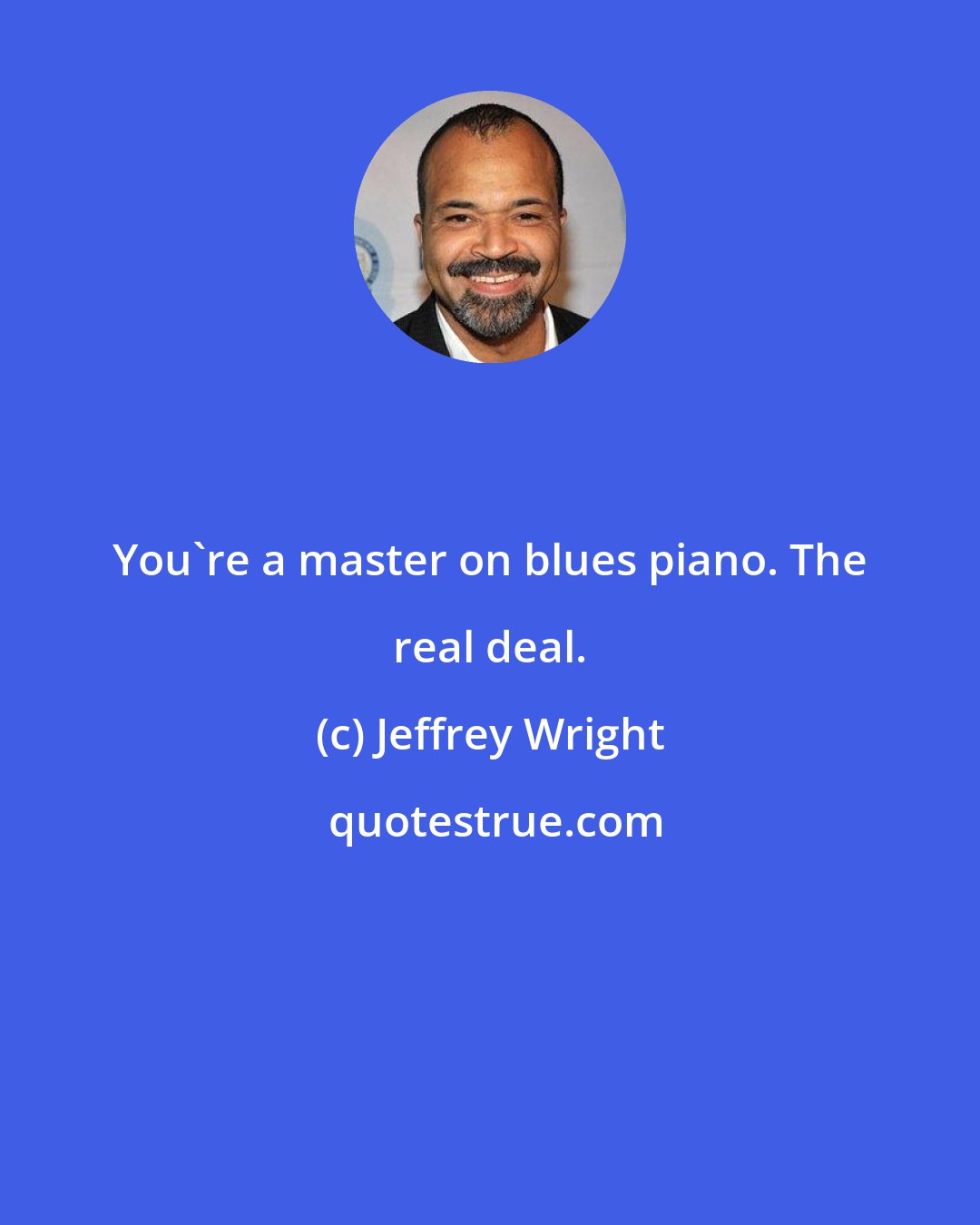 You`re a master on blues piano. The real deal.

(c) Jeffrey Wright

quotestrue.com